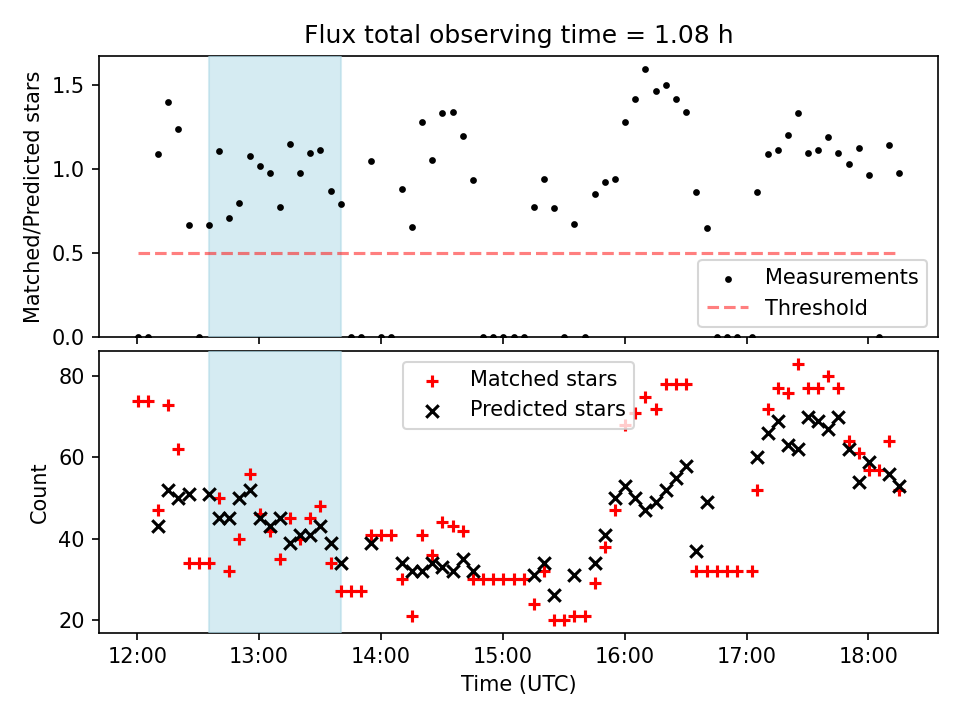 Flux total observing time = 1.08 h

Matched/Predicted stars

1.5
1.0
0.5
0.0

Measurements
Threshold

Count

80
60
40
20

Matched stars
Predicted stars

12:00
13:00
14:00
15:00
16:00
17:00
18:00

Time (UTC)